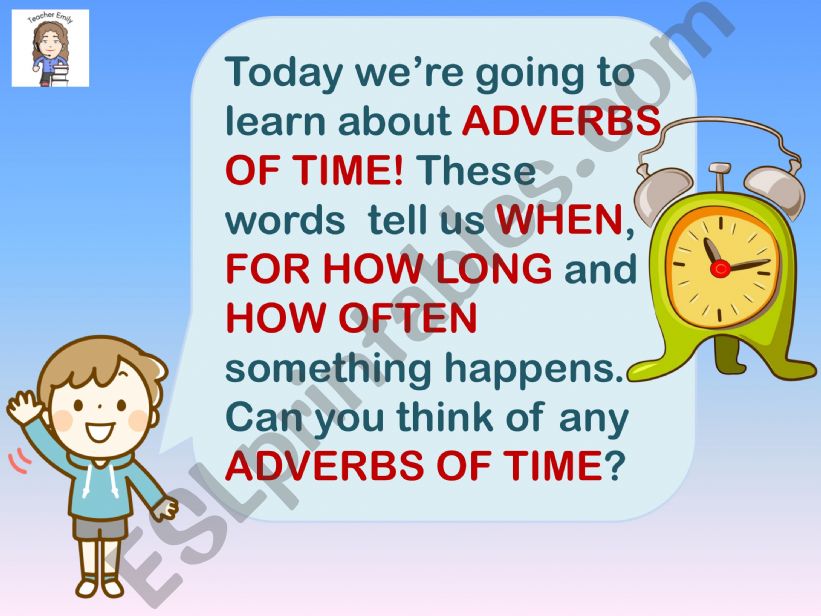 Teacher Emily

Today we're going to learn about ADVERBS OF TIME! These words tell us WHEN, FOR HOW LONG and HOW OFTEN something happens. Can you think of any ADVERBS OF TIME?

ESLprintables.com